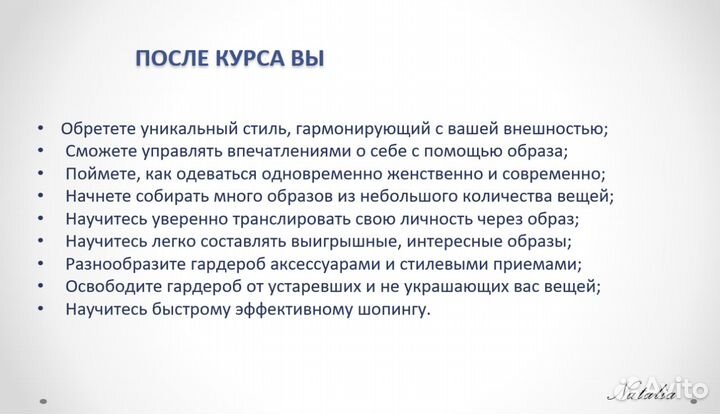 ПОСЛЕ КУРСА ВЫ

• Обретете уникальный стиль, гармонирующий с вашей внешностью;
• Сможете управлять впечатлениями о себе с помощью образа;
• Поймете, как одеваться одновременно женственно и современно;
• Начнете собирать много образов из небольшого количества вещей;
• Научитесь уверенно транслировать свою личность через образ;
• Научитесь легко составлять выигрышные, интересные образы;
• Разнообразите гардероб аксессуарами и стилевыми приемами;
• Освободите гардероб от устаревших и не украшающих вас вещей;
• Научитесь быстрому эффективному шопингу.

Natalia

Avito